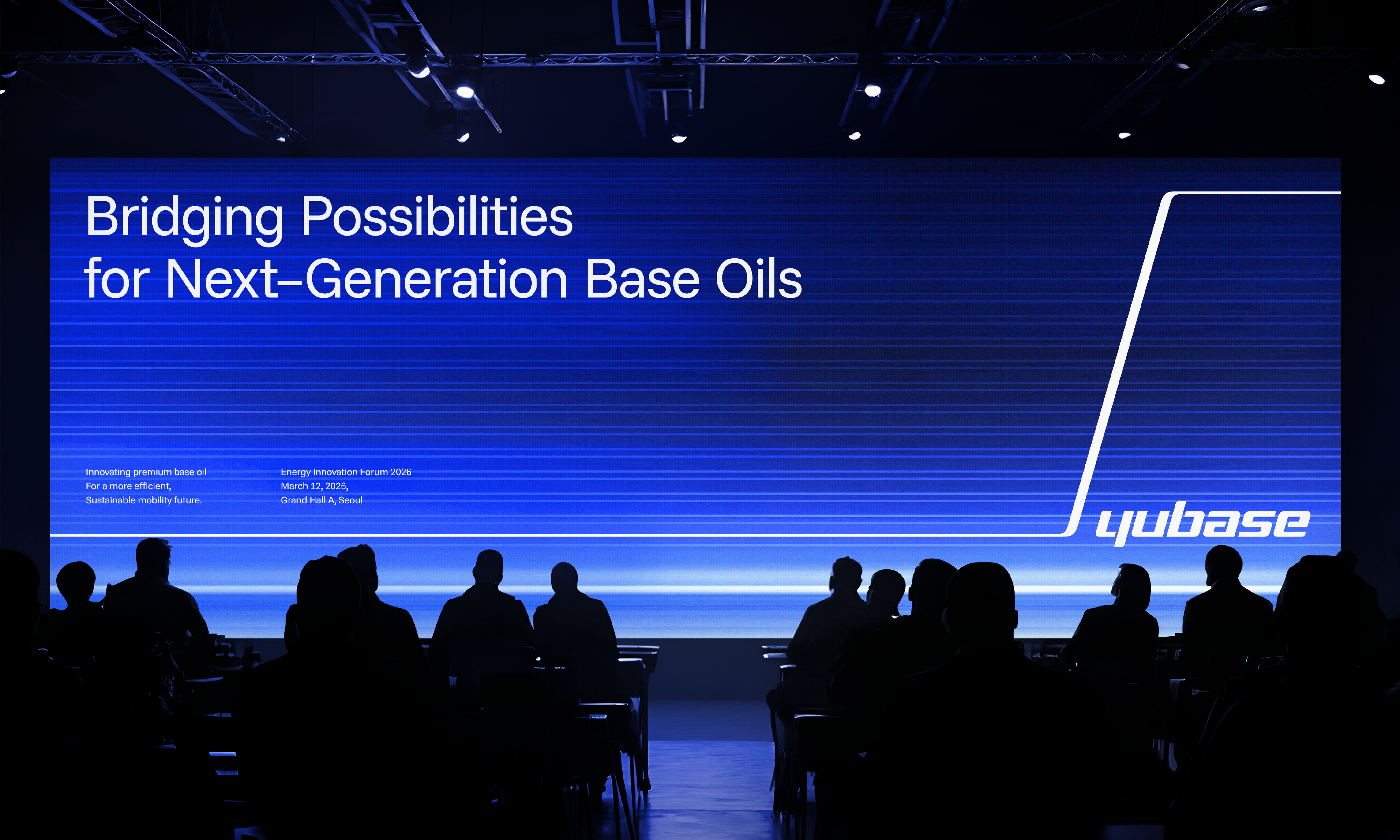 Bridging Possibilities
for Next-Generation Base Oils

Innovating premium base oil
For a more efficient,
Sustainable mobility future.

Energy Innovation Forum 2026
March 12, 2026,
Grand Hall A, Seoul

yubase